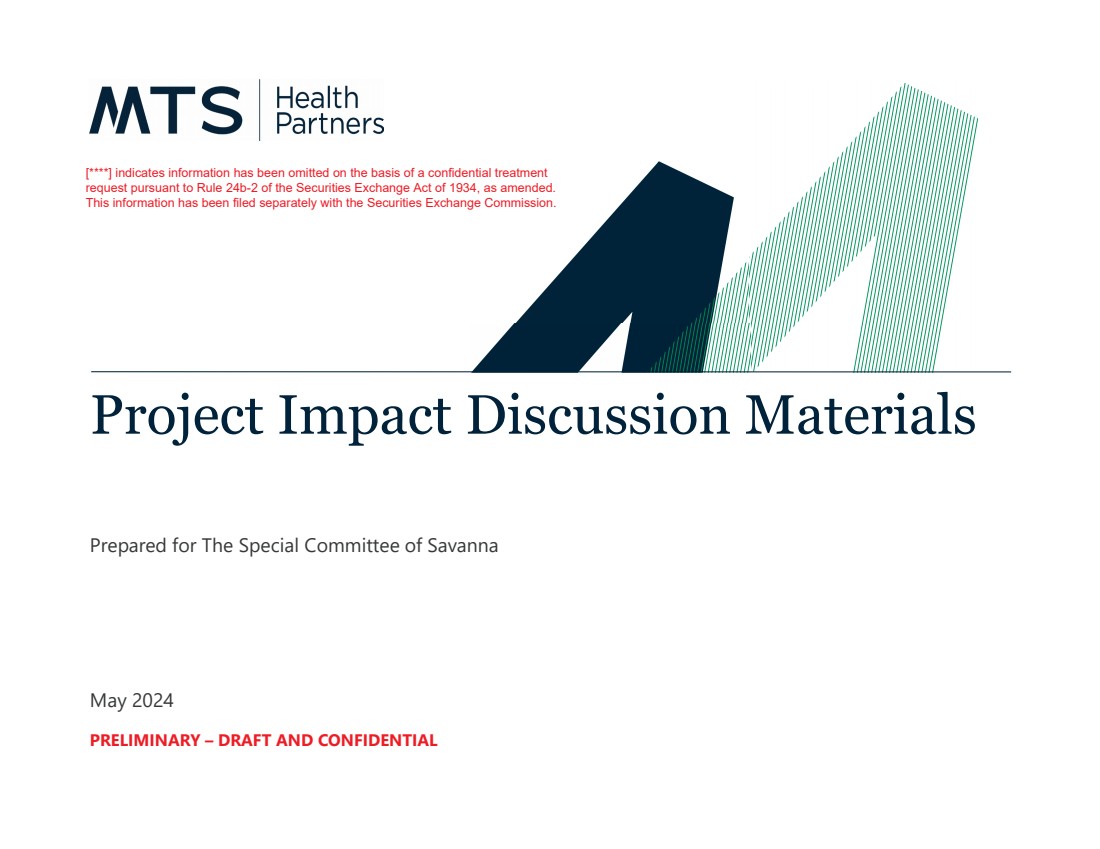 MTS Health Partners

[****] indicates information has been omitted on the basis of a confidential treatment request pursuant to Rule 24b-2 of the Securities Exchange Act of 1934, as amended. This information has been filed separately with the Securities Exchange Commission.

Project Impact Discussion Materials

Prepared for The Special Committee of Savanna

May 2024

PRELIMINARY – DRAFT AND CONFIDENTIAL